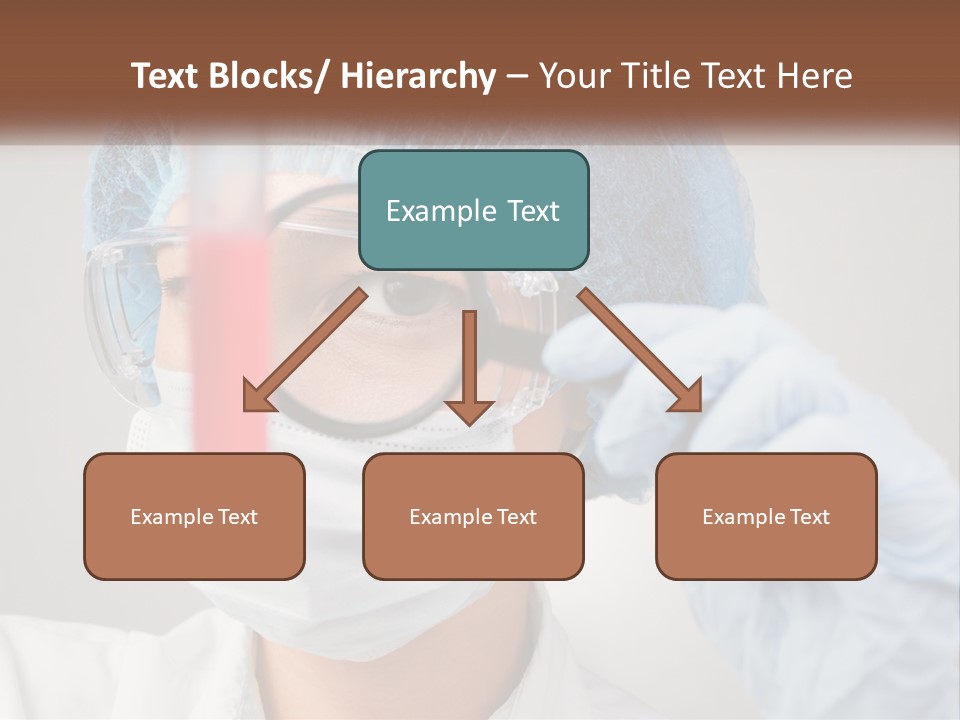 Text Blocks/ Hierarchy – Your Title Text Here

Example Text

Example Text

Example Text

Example Text